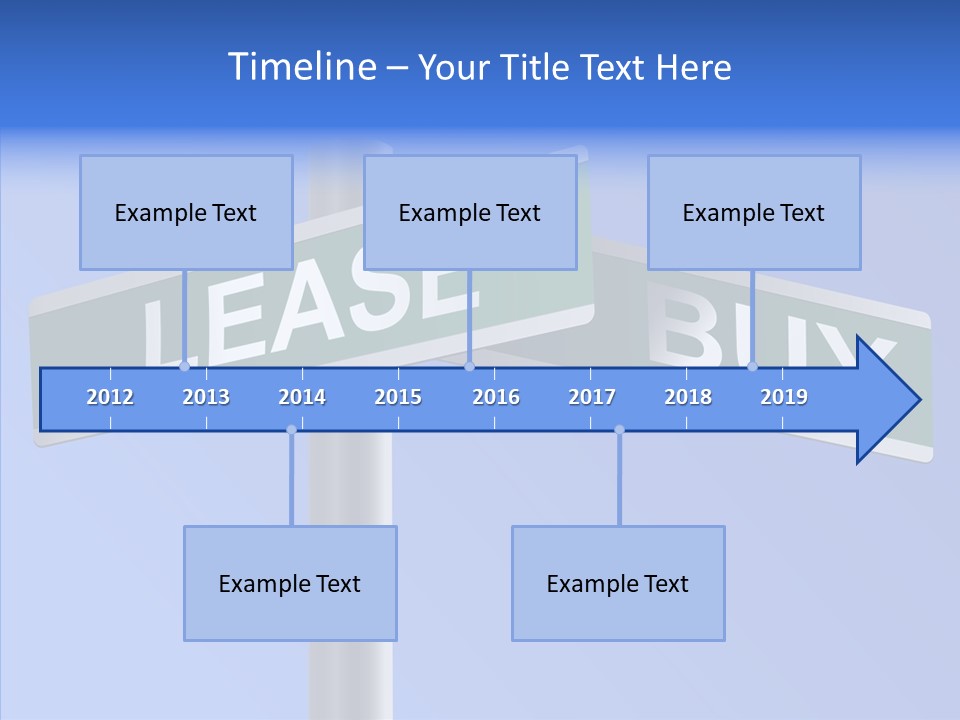 Timeline – Your Title Text Here

Example Text

Example Text

Example Text

LEASE

BUY

2012 2013 2014 2015 2016 2017 2018 2019

Example Text

Example Text